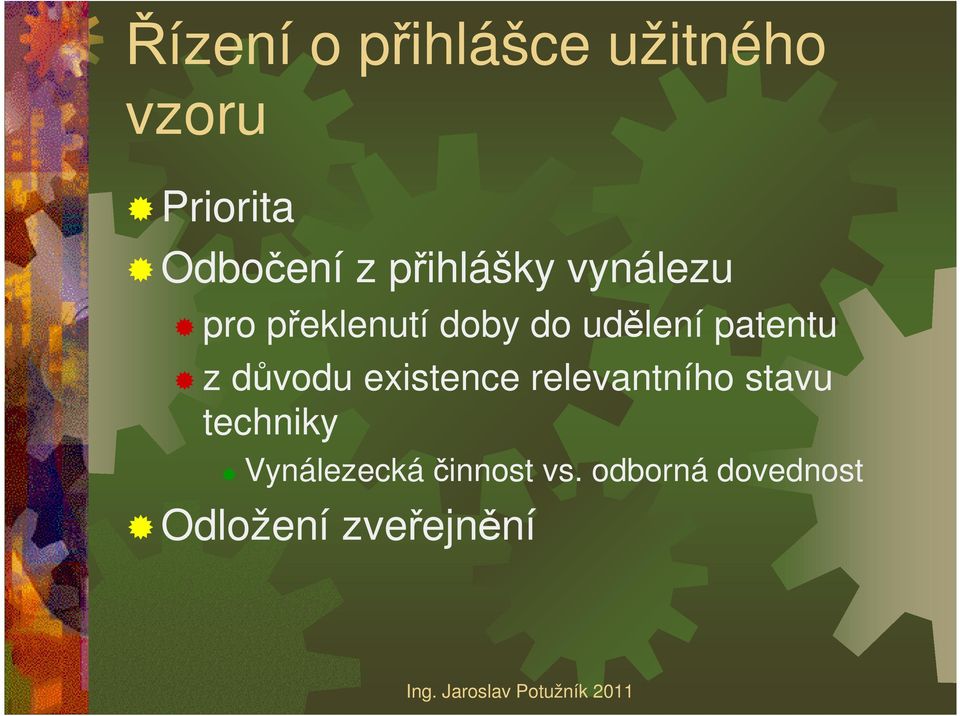 Řízení o přihlášce užitného vzoru

Priorita

Odbočení z přihlášky vynálezu

pro překlenutí doby do udělení patentu

z důvodu existence relevantního stavu techniky

Vynálezecká činnost vs. odborná dovednost

Odložení zveřejnění

Ing. Jaroslav Potužník 2011